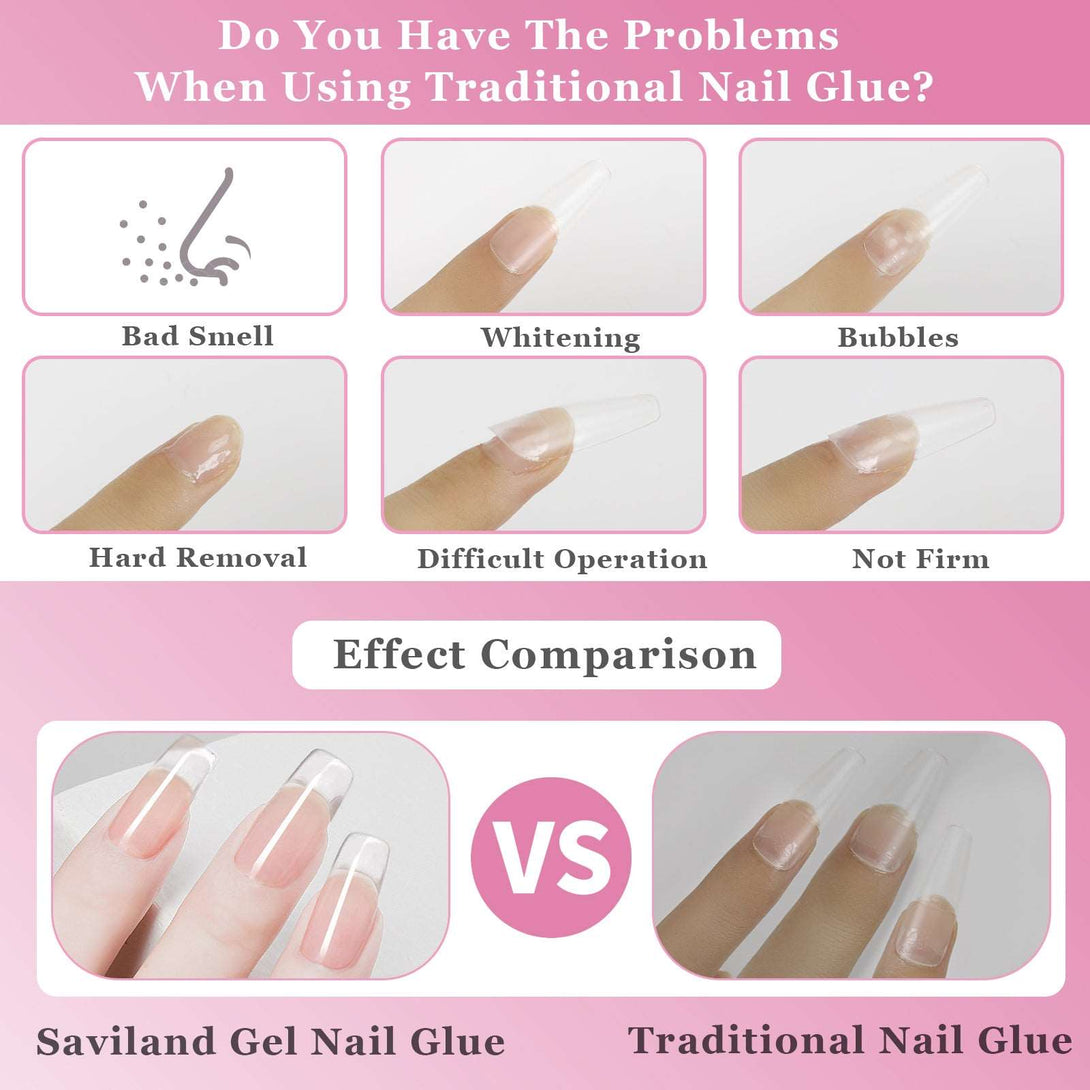 Do You Have The Problems When Using Traditional Nail Glue?

Bad Smell

Whitening

Bubbles

Hard Removal

Difficult Operation

Not Firm

Effect Comparison

VS

Saviland Gel Nail Glue

Traditional Nail Glue